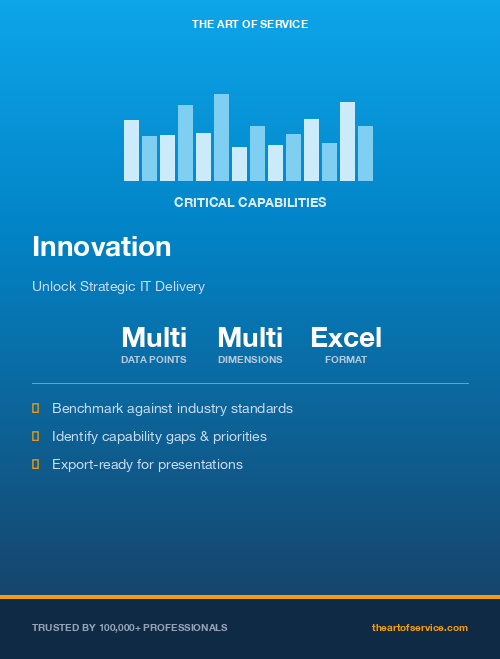 THE ART OF SERVICE

CRITICAL CAPABILITIES

Innovation

Unlock Strategic IT Delivery

Multi
DATA POINTS

Multi
DIMENSIONS

Excel
FORMAT

Benchmark against industry standards

Identify capability gaps & priorities

Export-ready for presentations

TRUSTED BY 100,000+ PROFESSIONALS

theartofservice.com